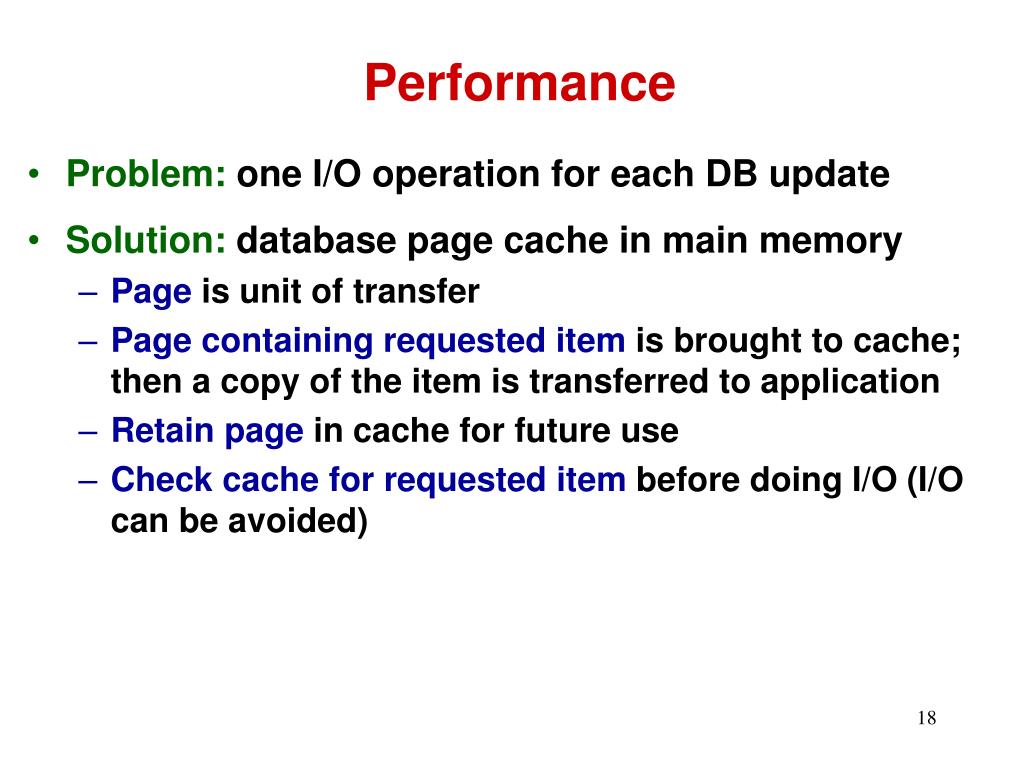 Performance

• Problem: one I/O operation for each DB update

• Solution: database page cache in main memory
  – Page is unit of transfer
  – Page containing requested item is brought to cache; then a copy of the item is transferred to application
  – Retain page in cache for future use
  – Check cache for requested item before doing I/O (I/O can be avoided)

18